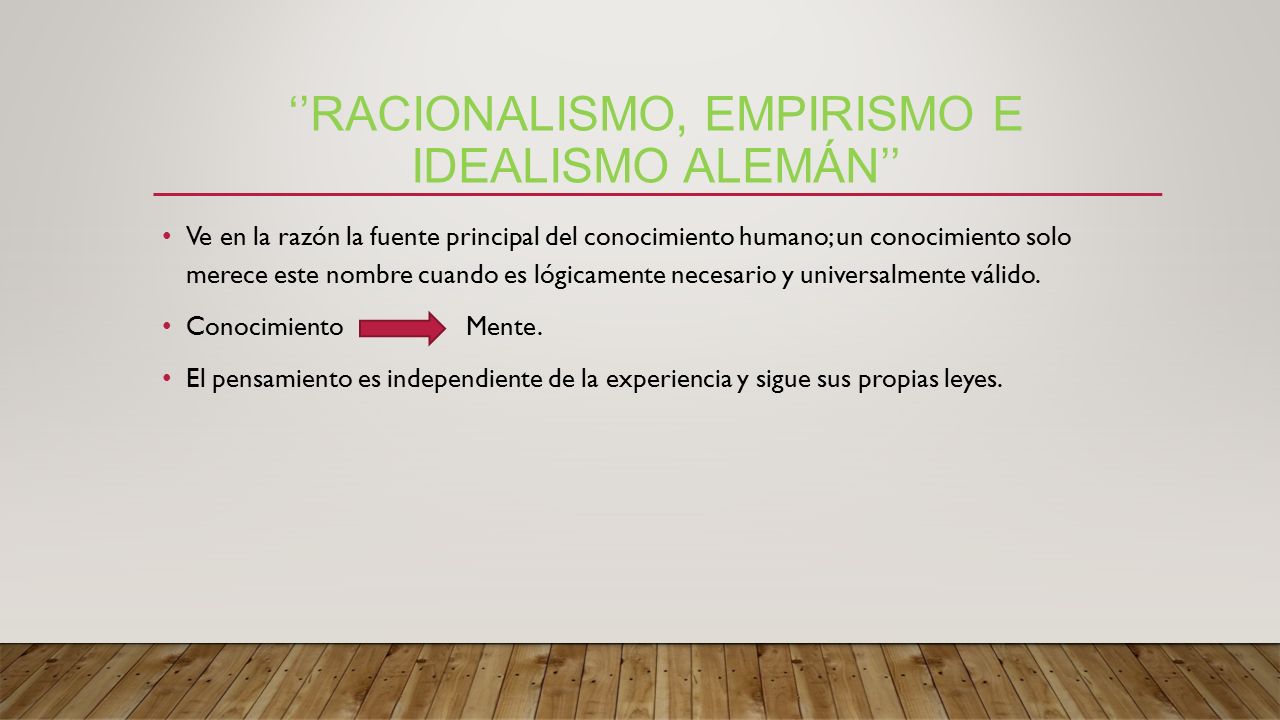 ‘’RACIONALISMO, EMPIRISMO E IDEALISMO ALEMÁN’’

• Ve en la razón la fuente principal del conocimiento humano; un conocimiento solo merece este nombre cuando es lógicamente necesario y universalmente válido.

• Conocimiento Mente.

• El pensamiento es independiente de la experiencia y sigue sus propias leyes.